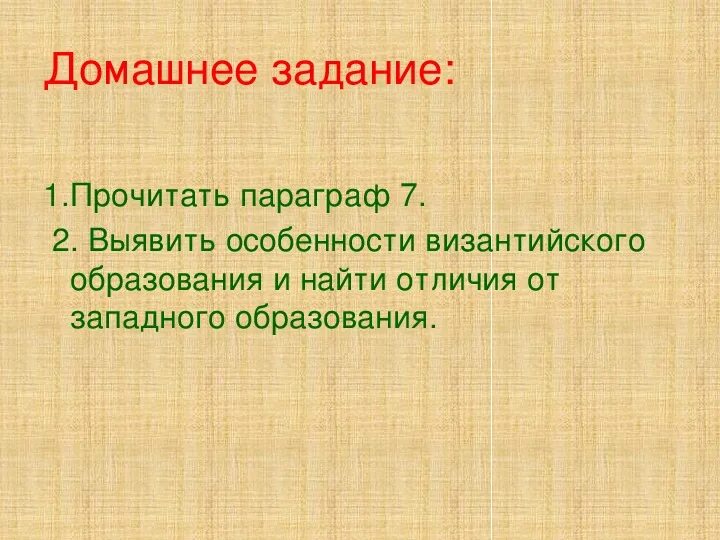 Домашнее задание:

1.Прочитать параграф 7.

2. Выявить особенности византийского образования и найти отличия от западного образования.